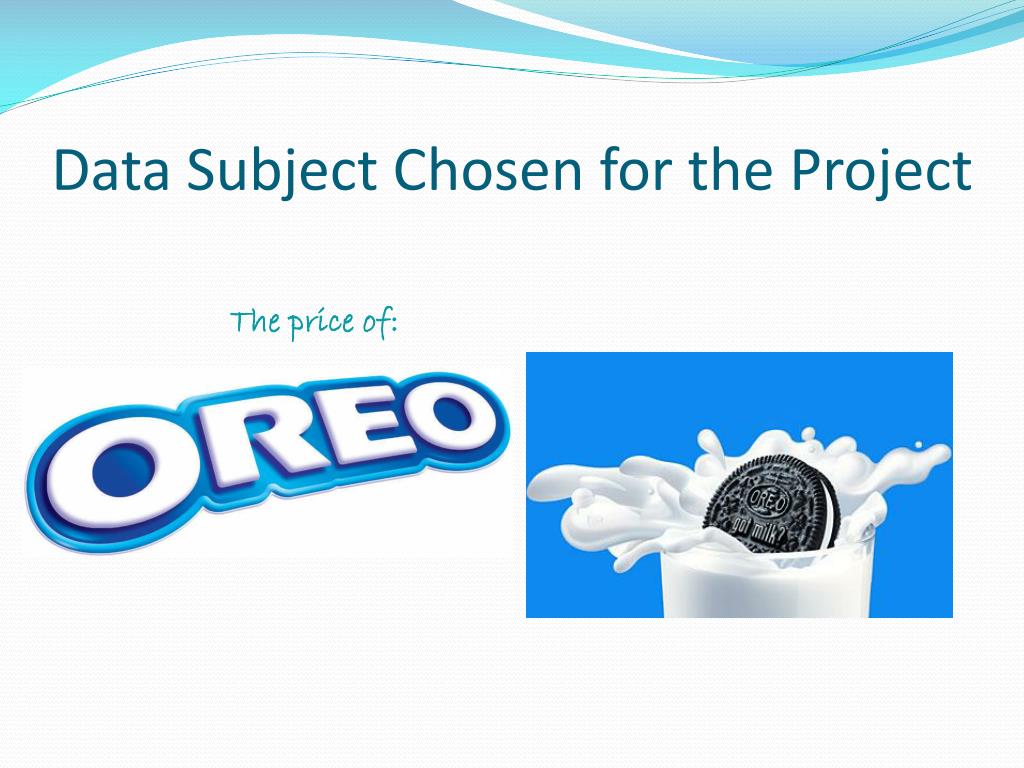 Data Subject Chosen for the Project

The price of:

OREO

OREO
got milk?